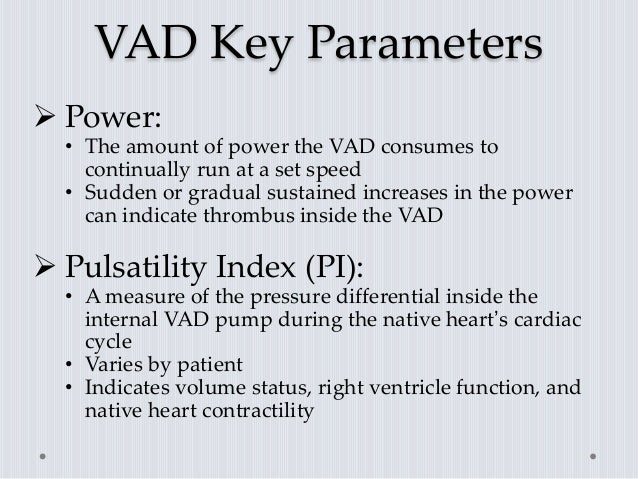 VAD Key Parameters

➢ Power:
• The amount of power the VAD consumes to continually run at a set speed
• Sudden or gradual sustained increases in the power can indicate thrombus inside the VAD

➢ Pulsatility Index (PI):
• A measure of the pressure differential inside the internal VAD pump during the native heart's cardiac cycle
• Varies by patient
• Indicates volume status, right ventricle function, and native heart contractility